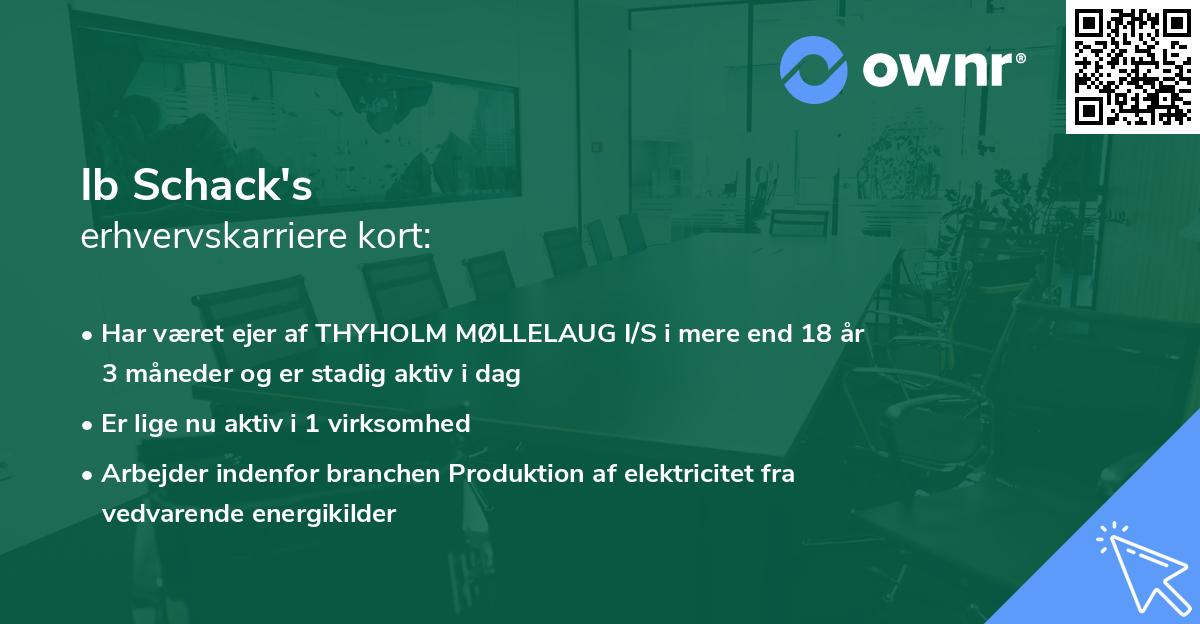 ownr®

Ib Schack's
erhvervskarriere kort:

• Har været ejer af THYHOLM MØLLELAUG I/S i mere end 18 år 3 måneder og er stadig aktiv i dag

• Er lige nu aktiv i 1 virksomhed

• Arbejder indenfor branchen Produktion af elektricitet fra vedvarende energikilder